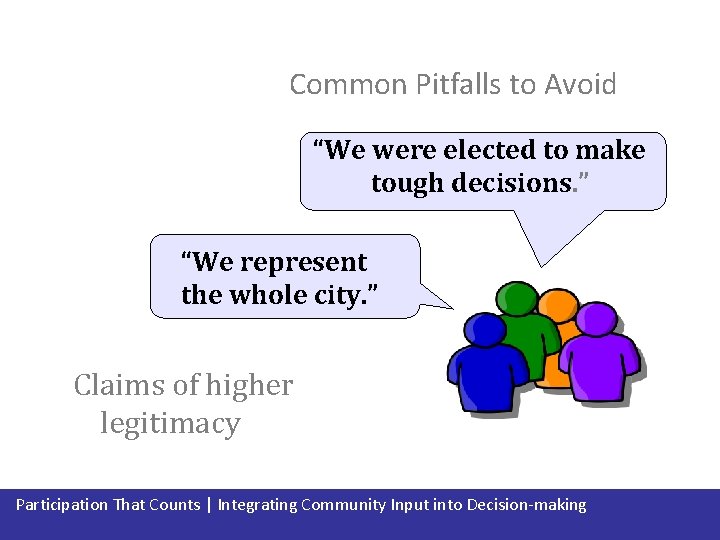 Common Pitfalls to Avoid

“We were elected to make tough decisions.”

“We represent the whole city.”

Claims of higher legitimacy

Participation That Counts | Integrating Community Input into Decision-making